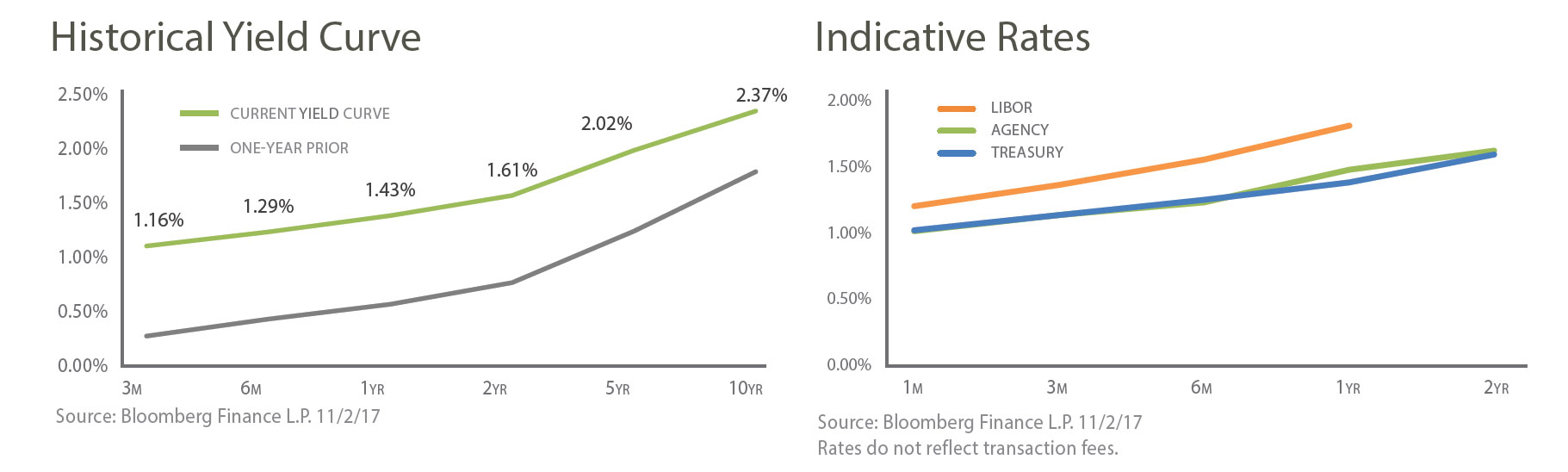 Historical Yield Curve

2.50%
2.00%
1.50%
1.00%
0.50%
0.00%

CURRENT YIELD CURVE
ONE-YEAR PRIOR

1.16%
1.29%
1.43%
1.61%
2.02%
2.37%

3M
6M
1YR
2YR
5YR
10YR

Source: Bloomberg Finance L.P. 11/2/17

Indicative Rates

2.00%
1.50%
1.00%
0.50%
0.00%

LIBOR
AGENCY
TREASURY

1M
3M
6M
1YR
2YR

Source: Bloomberg Finance L.P. 11/2/17
Rates do not reflect transaction fees.